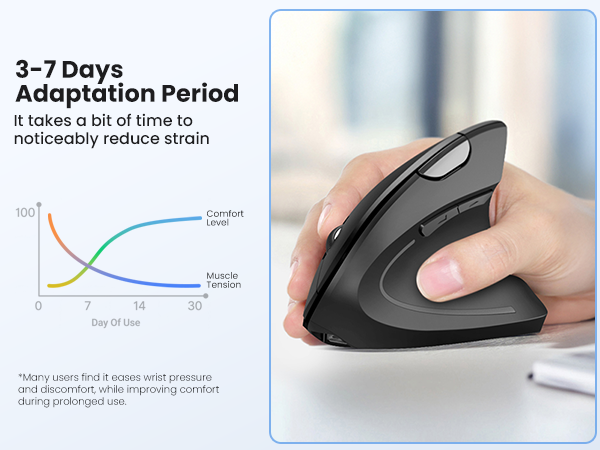 3-7 Days Adaptation Period

It takes a bit of time to noticeably reduce strain

100

Comfort Level

Muscle Tension

0 7 14 30

Day Of Use

*Many users find it eases wrist pressure and discomfort, while improving comfort during prolonged use.